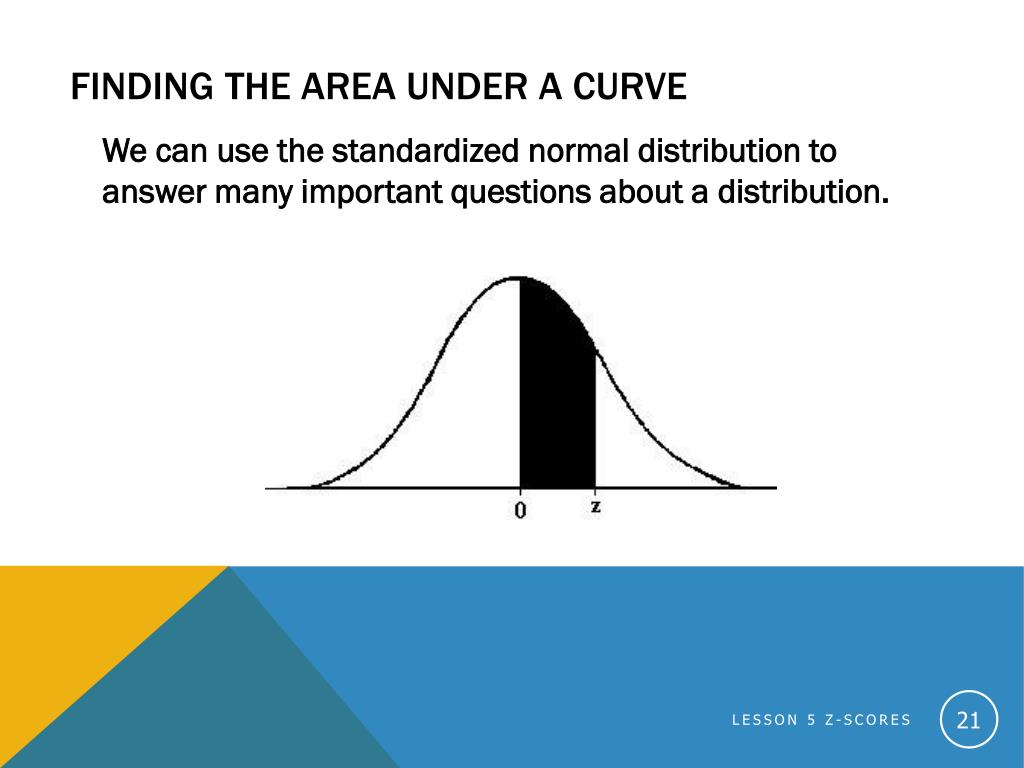 FINDING THE AREA UNDER A CURVE

We can use the standardized normal distribution to answer many important questions about a distribution.

0
z

LESSON 5 Z-SCORES
21